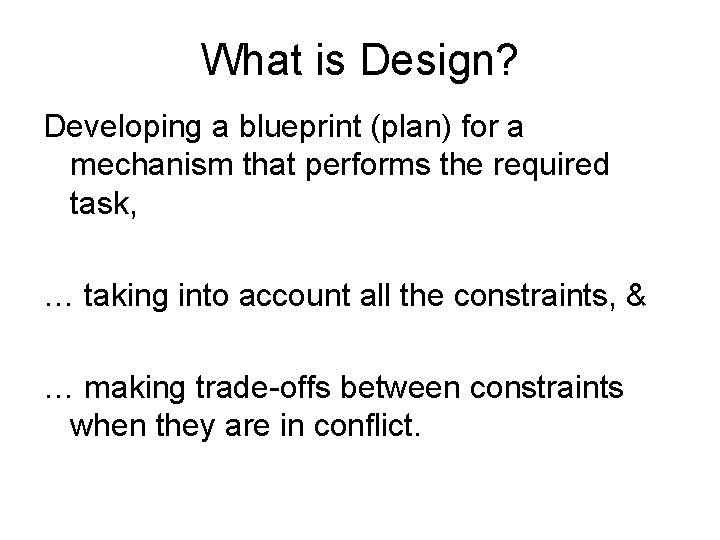 What is Design?

Developing a blueprint (plan) for a mechanism that performs the required task,

… taking into account all the constraints, &

… making trade-offs between constraints when they are in conflict.